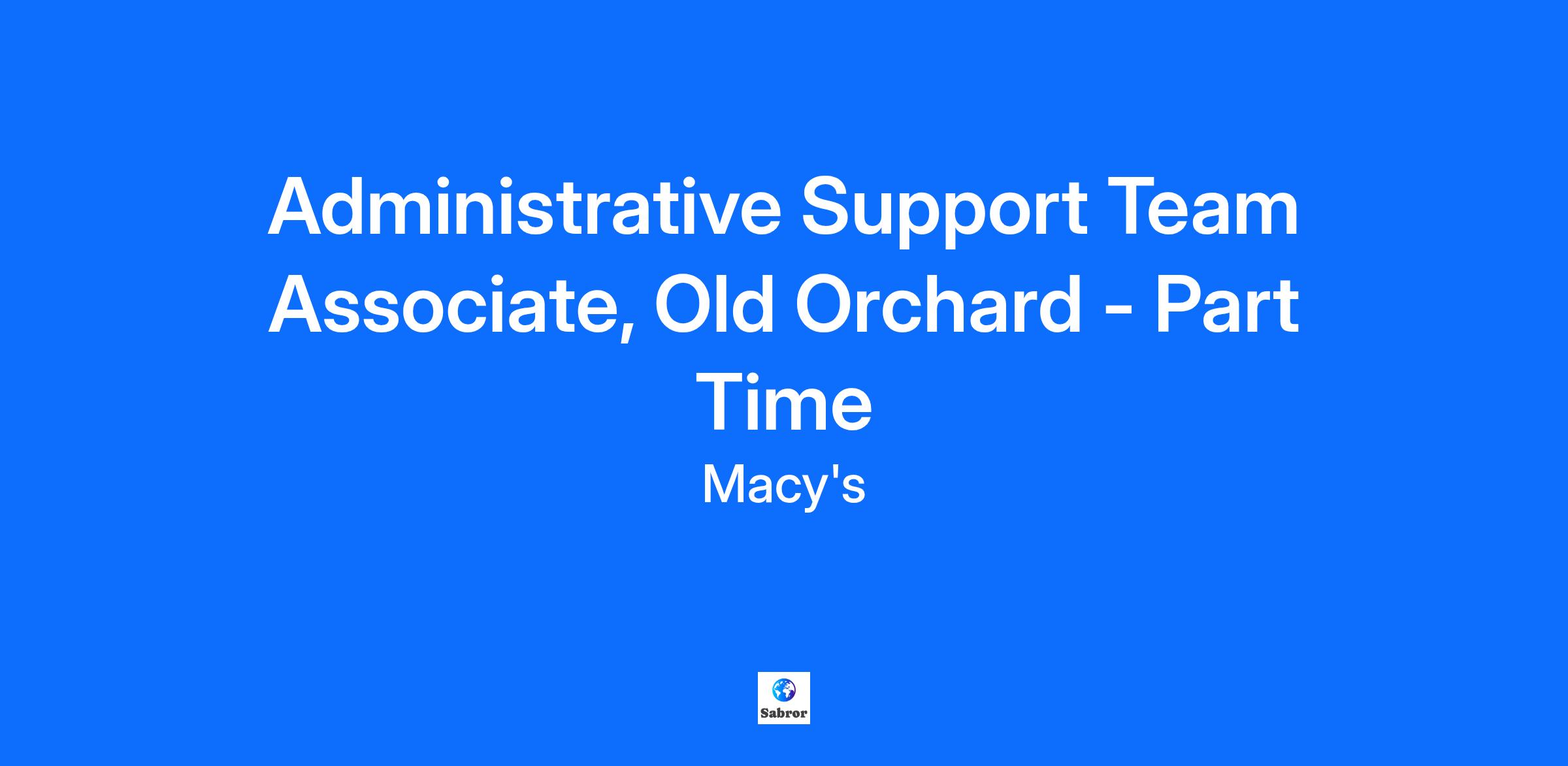 Administrative Support Team Associate, Old Orchard - Part Time

Macy's

Sabror